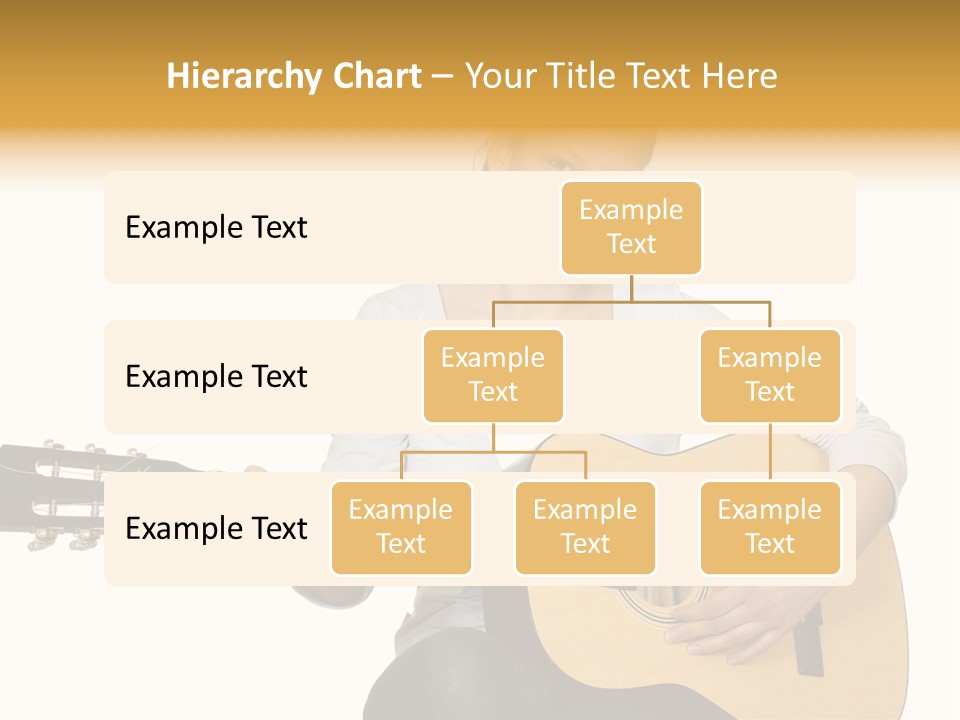 Hierarchy Chart – Your Title Text Here

Example Text

Example Text

Example Text

Example Text

Example Text

Example Text

Example Text

Example Text

Example Text